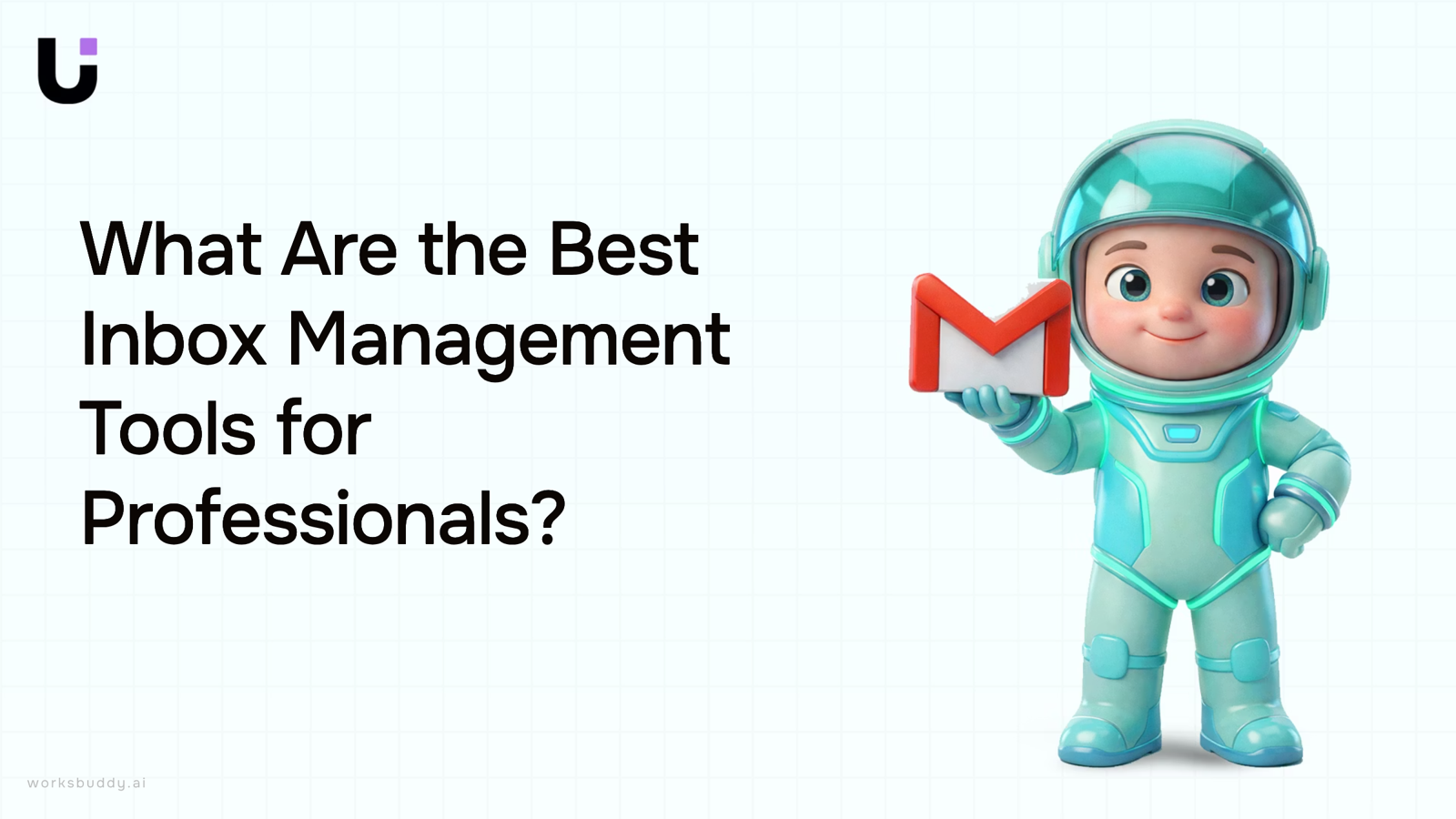 What Are the Best Inbox Management Tools for Professionals?

worksbuddy.ai